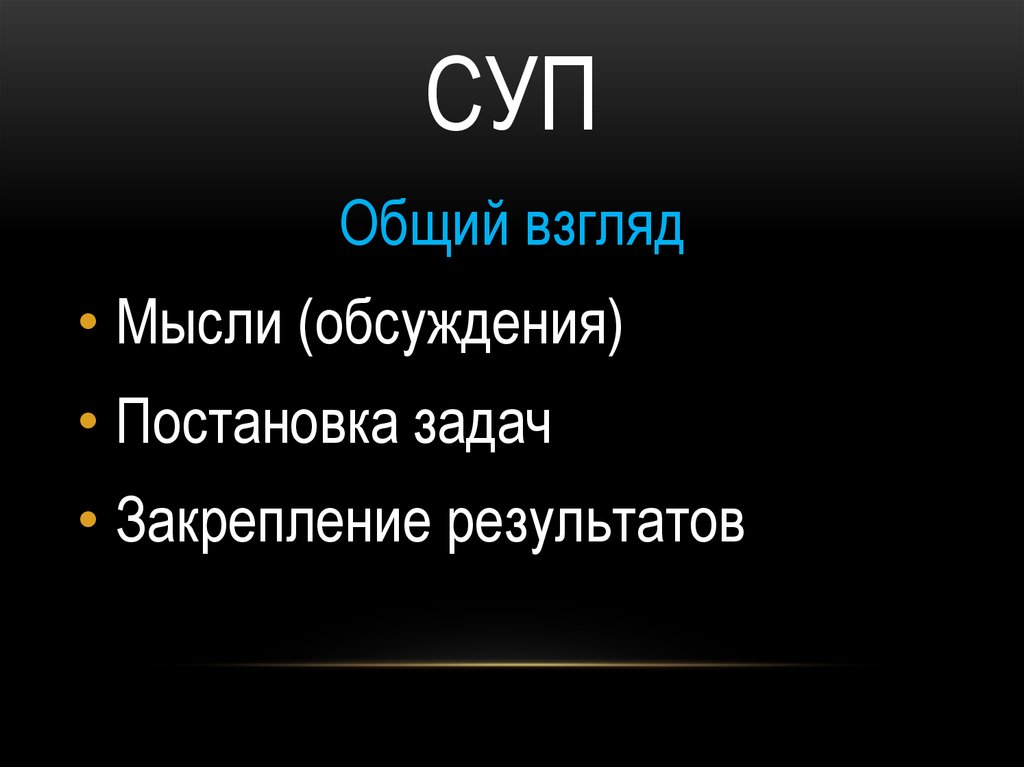 СУП

Общий взгляд

• Мысли (обсуждения)
• Постановка задач
• Закрепление результатов